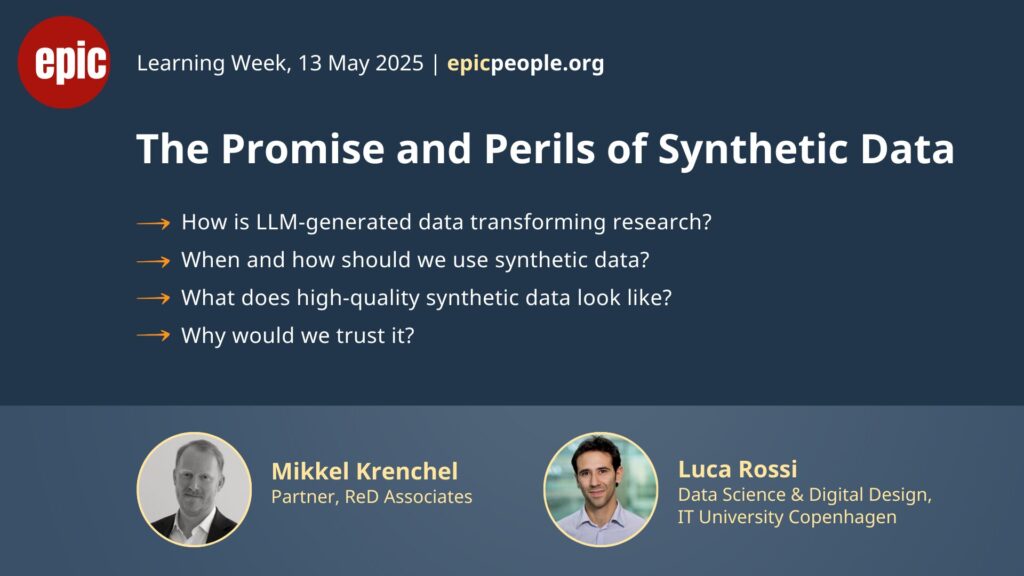 epic

Learning Week, 13 May 2025 | epicpeople.org

The Promise and Perils of Synthetic Data

→ How is LLM-generated data transforming research?
→ When and how should we use synthetic data?
→ What does high-quality synthetic data look like?
→ Why would we trust it?

Mikkel Krenchel
Partner, ReD Associates

Luca Rossi
Data Science & Digital Design, IT University Copenhagen